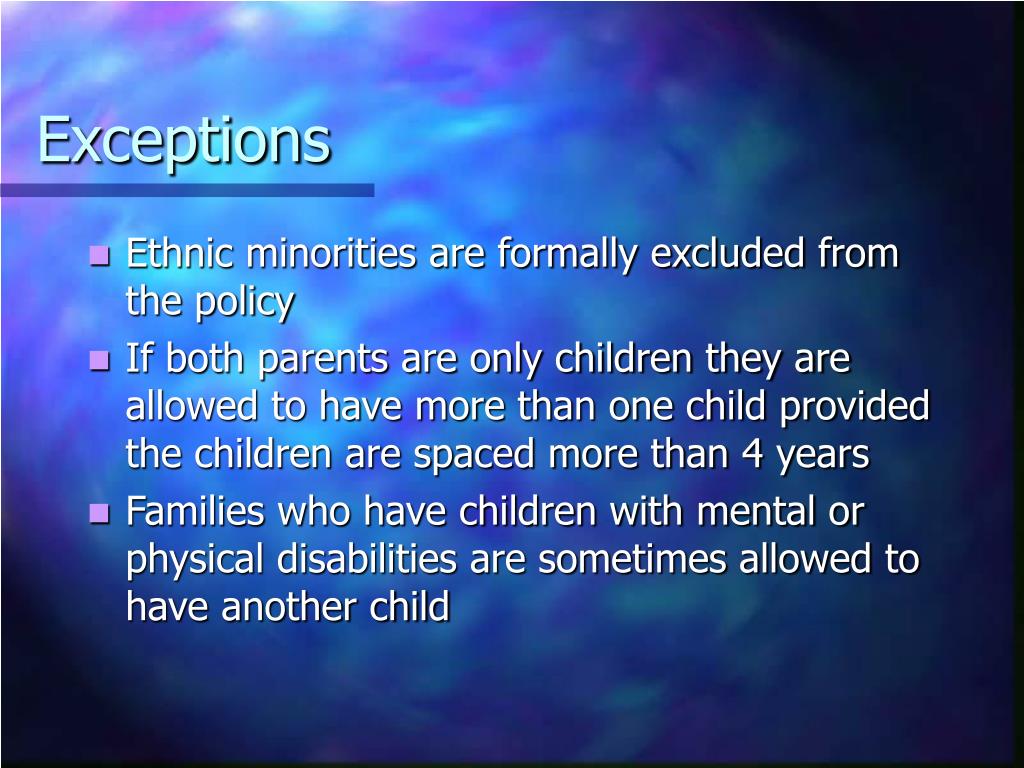 Exceptions

- Ethnic minorities are formally excluded from the policy
- If both parents are only children they are allowed to have more than one child provided the children are spaced more than 4 years
- Families who have children with mental or physical disabilities are sometimes allowed to have another child